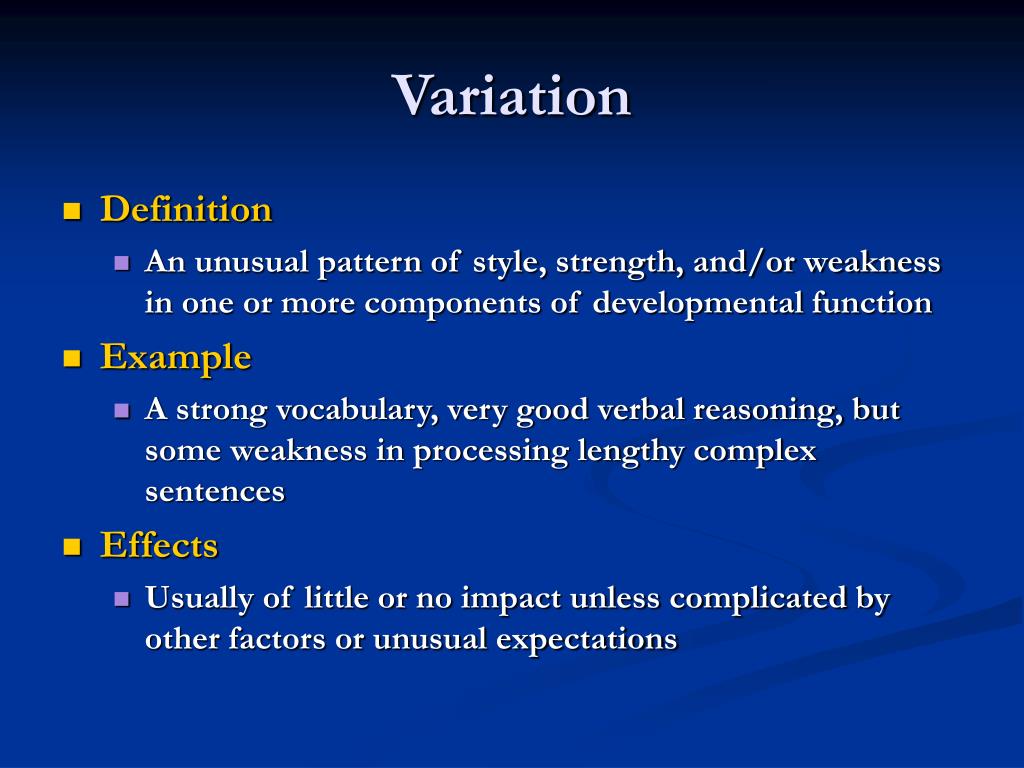 Variation

Definition

An unusual pattern of style, strength, and/or weakness in one or more components of developmental function

Example

A strong vocabulary, very good verbal reasoning, but some weakness in processing lengthy complex sentences

Effects

Usually of little or no impact unless complicated by other factors or unusual expectations